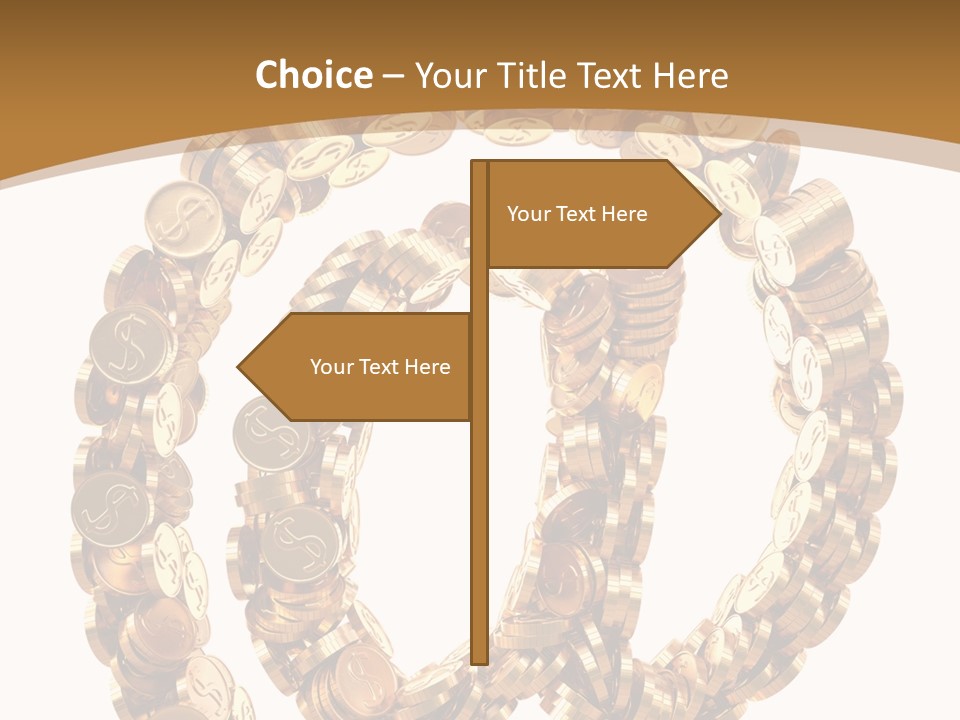 Choice – Your Title Text Here

Your Text Here

Your Text Here